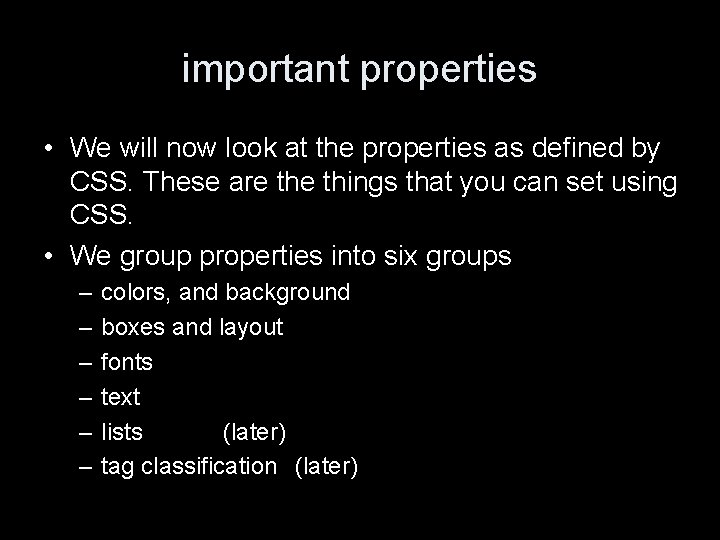 important properties

• We will now look at the properties as defined by CSS. These are the things that you can set using CSS.

• We group properties into six groups
– colors, and background
– boxes and layout
– fonts
– text
– lists (later)
– tag classification (later)